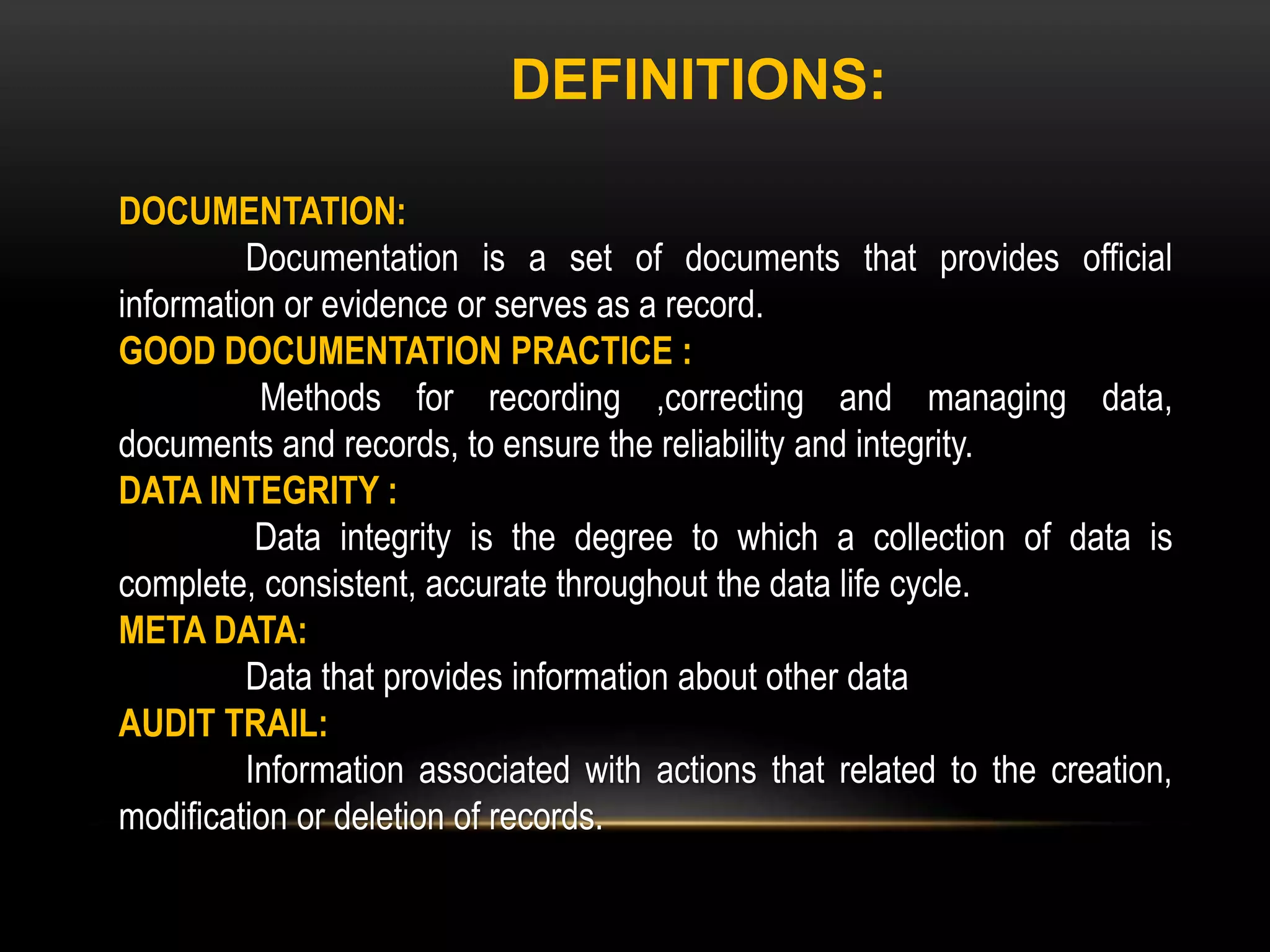 DEFINITIONS:

DOCUMENTATION:

Documentation is a set of documents that provides official information or evidence or serves as a record.

GOOD DOCUMENTATION PRACTICE :

Methods for recording ,correcting and managing data, documents and records, to ensure the reliability and integrity.

DATA INTEGRITY :

Data integrity is the degree to which a collection of data is complete, consistent, accurate throughout the data life cycle.

META DATA:

Data that provides information about other data

AUDIT TRAIL:

Information associated with actions that related to the creation, modification or deletion of records.